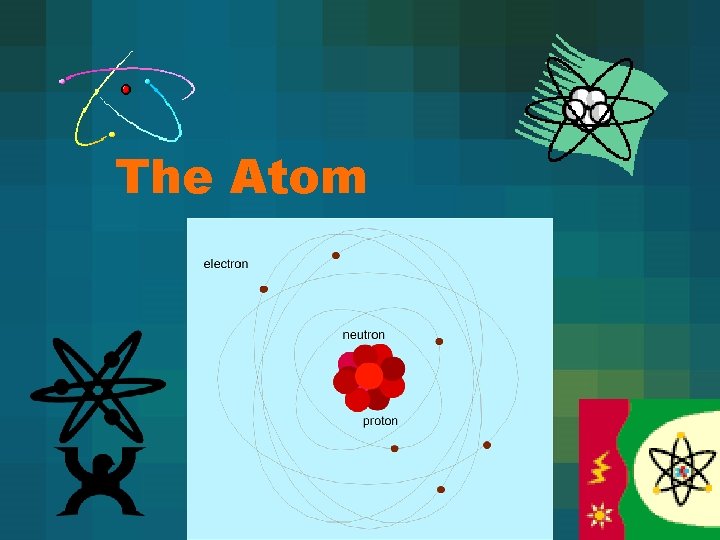 The Atom

electron

neutron

proton